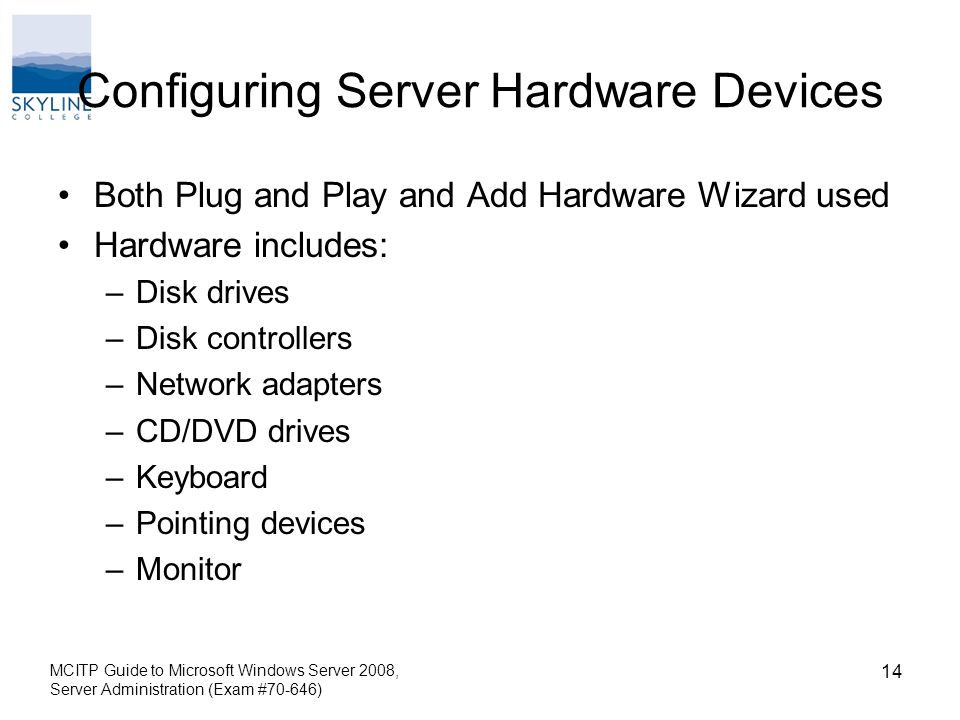 SKYLINE COLLEGE

Configuring Server Hardware Devices

• Both Plug and Play and Add Hardware Wizard used
• Hardware includes:
– Disk drives
– Disk controllers
– Network adapters
– CD/DVD drives
– Keyboard
– Pointing devices
– Monitor

MCITP Guide to Microsoft Windows Server 2008, Server Administration (Exam #70-646)

14